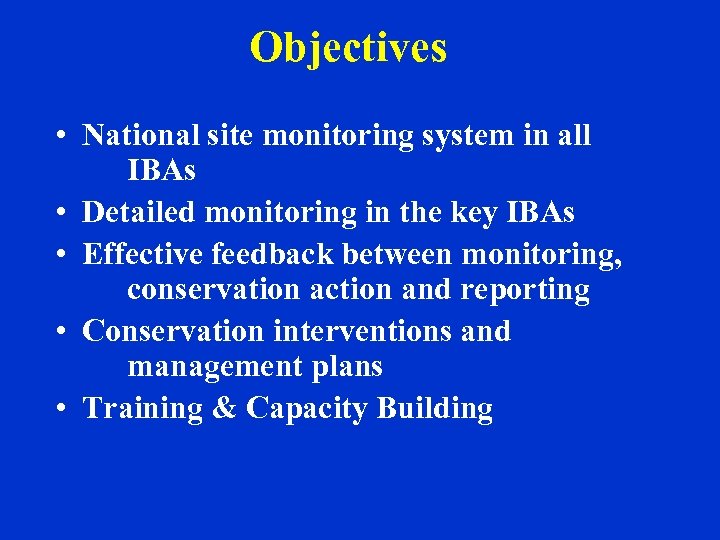 Objectives

• National site monitoring system in all IBAs
• Detailed monitoring in the key IBAs
• Effective feedback between monitoring, conservation action and reporting
• Conservation interventions and management plans
• Training & Capacity Building